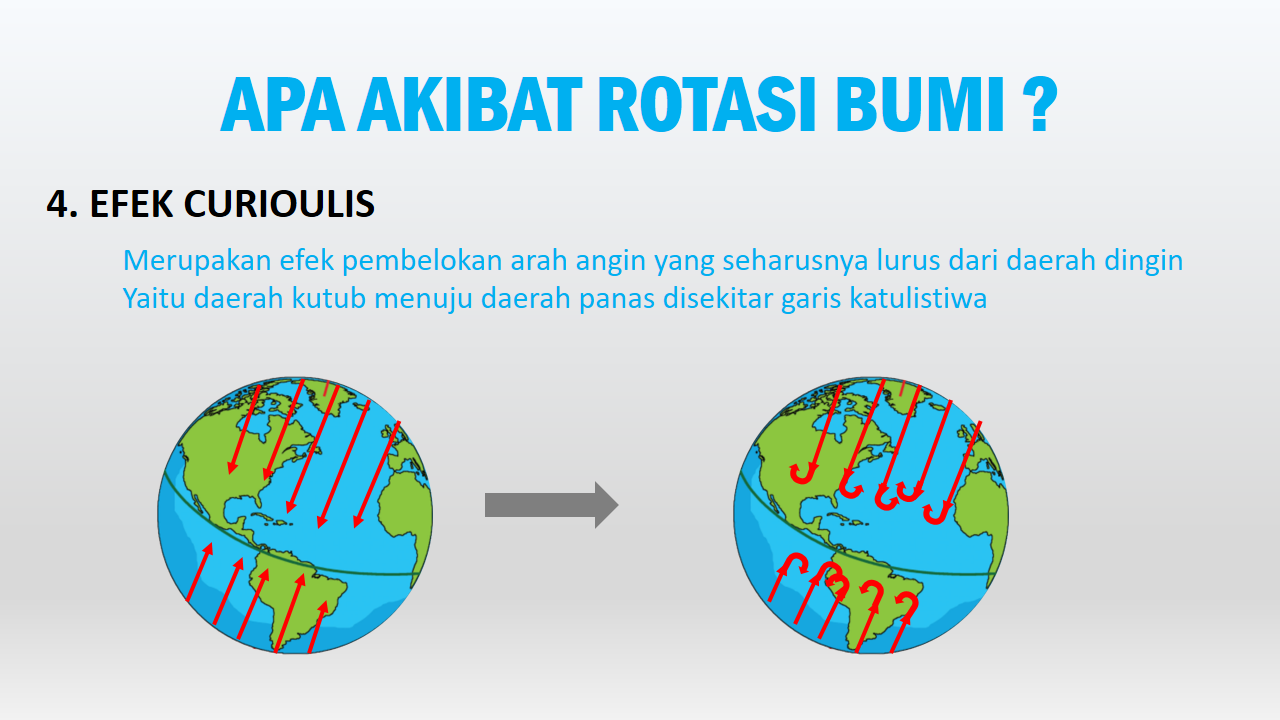 APA AKIBAT ROTASI BUMI ?

4. EFEK CURIOULIS

Merupakan efek pembelokan arah angin yang seharusnya lurus dari daerah dingin Yaitu daerah kutub menuju daerah panas disekitar garis katulistiwa